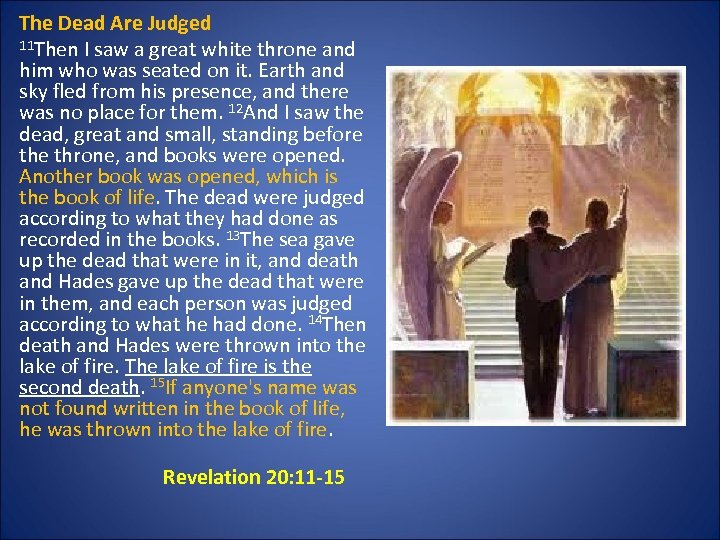 The Dead Are Judged

$^{11}$Then I saw a great white throne and him who was seated on it. Earth and sky fled from his presence, and there was no place for them. $^{12}$And I saw the dead, great and small, standing before the throne, and books were opened. Another book was opened, which is the book of life. The dead were judged according to what they had done as recorded in the books. $^{13}$The sea gave up the dead that were in it, and death and Hades gave up the dead that were in them, and each person was judged according to what he had done. $^{14}$Then death and Hades were thrown into the lake of fire. The lake of fire is the second death. $^{15}$If anyone's name was not found written in the book of life, he was thrown into the lake of fire.

Revelation 20:11-15